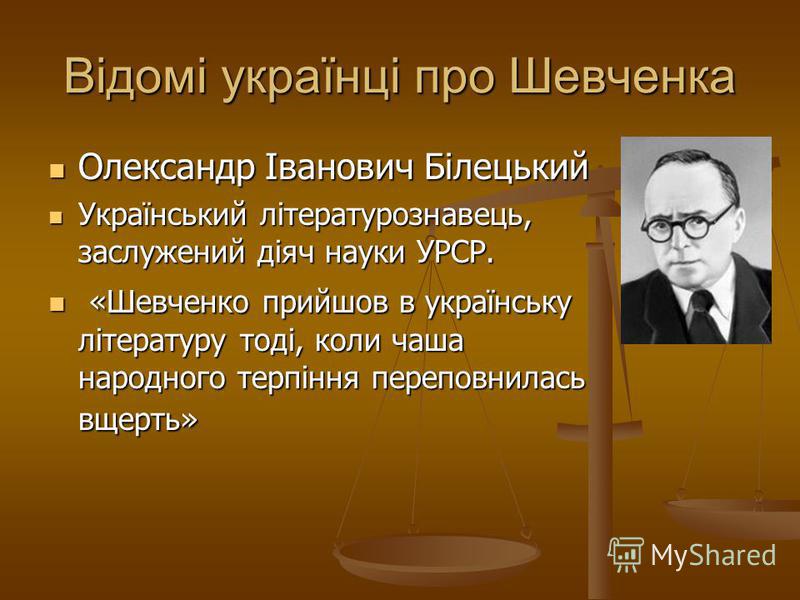 Відомі українці про Шевченка

Олександр Іванович Білецький

Український літературознавець, заслужений діяч науки УРСР.

«Шевченко прийшов в українську літературу тоді, коли чаша народного терпіння переповнилась вщерть»

MyShared